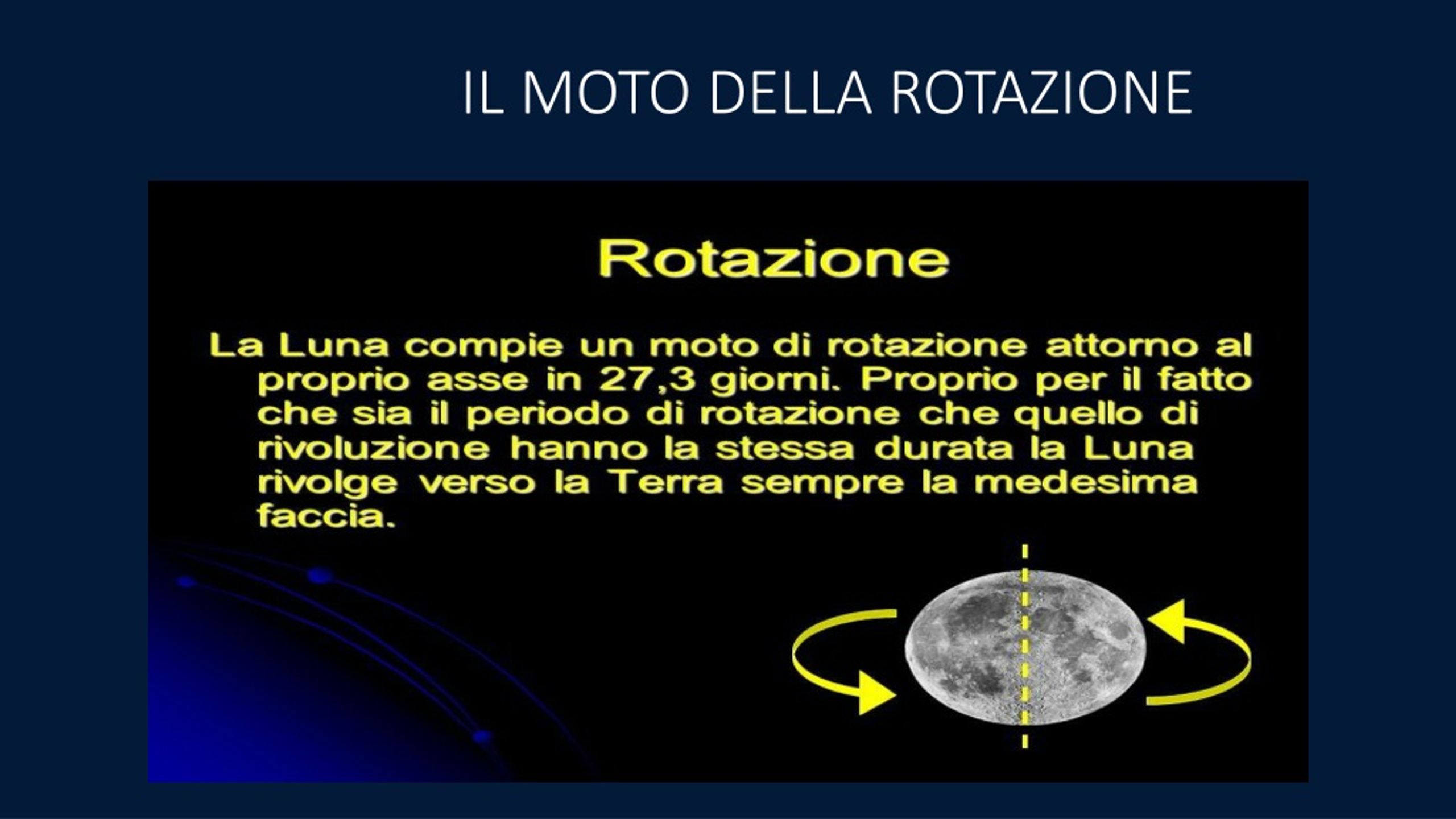 IL MOTO DELLA ROTAZIONE

Rotazione

La Luna compie un moto di rotazione attorno al proprio asse in 27,3 giorni. Proprio per il fatto che sia il periodo di rotazione che quello di rivoluzione hanno la stessa durata la Luna rivolge verso la Terra sempre la medesima faccia.